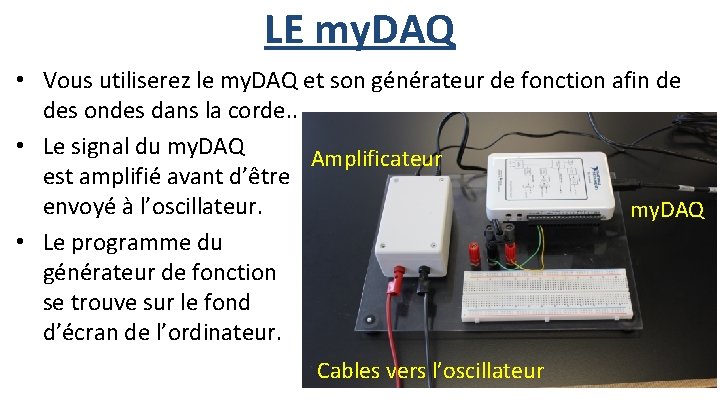 LE myDAQ

• Vous utiliserez le myDAQ et son générateur de fonction afin de des ondes dans la corde..

• Le signal du myDAQ est amplifié avant d'être envoyé à l'oscillateur.

• Le programme du générateur de fonction se trouve sur le fond d'écran de l'ordinateur.

Amplificateur

myDAQ

Cables vers l'oscillateur